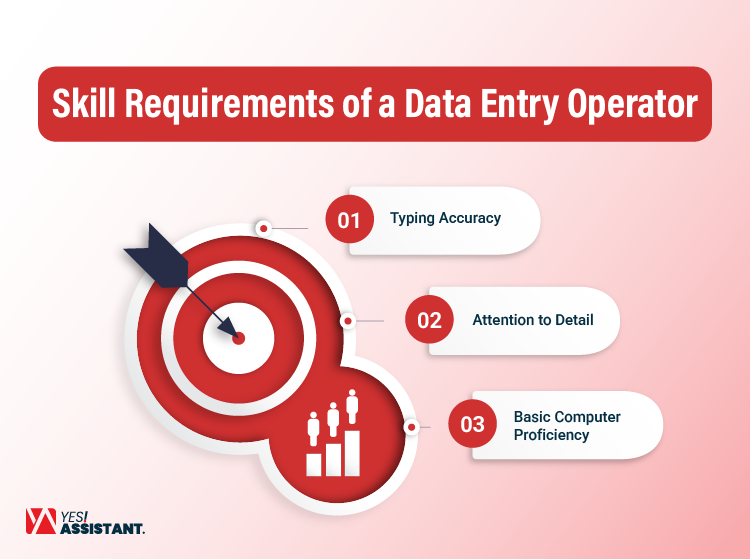 Skill Requirements of a Data Entry Operator

01 Typing Accuracy

02 Attention to Detail

03 Basic Computer Proficiency

YES! ASSISTANT.